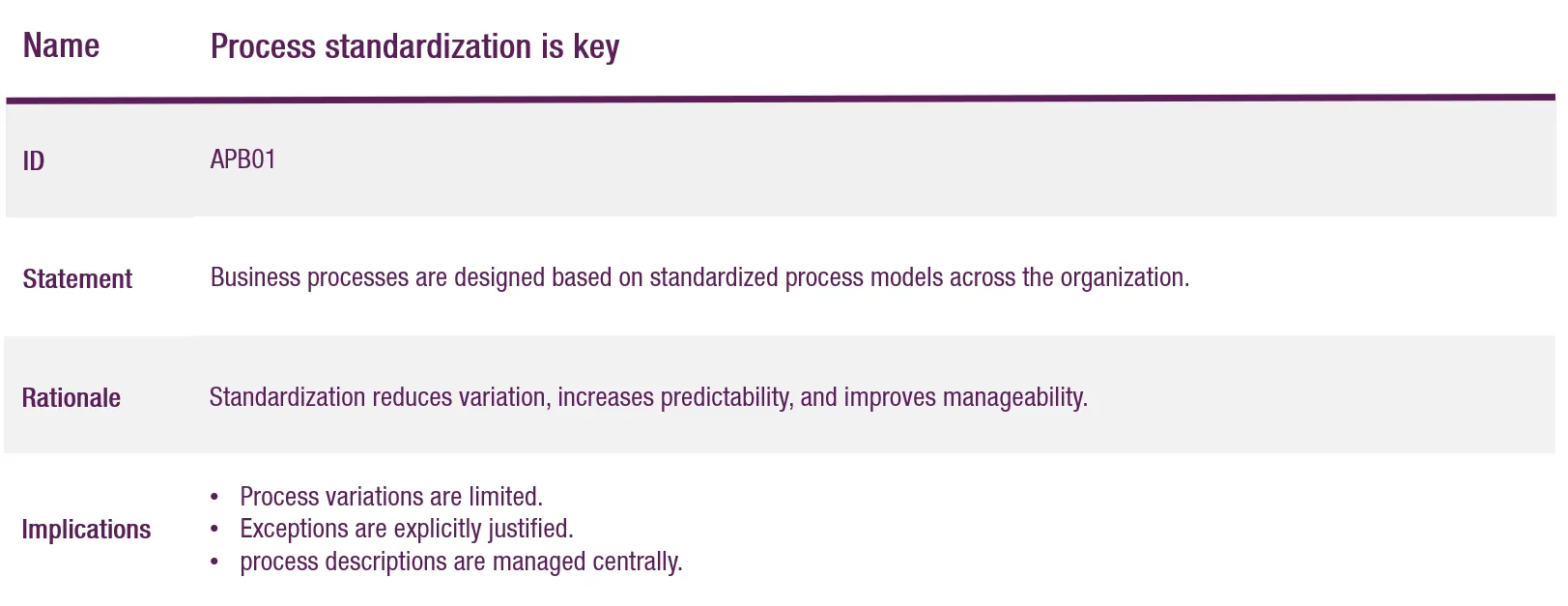 | Name | Process standardization is key |
|---|---|
| ID | APB01 |
| Statement | Business processes are designed based on standardized process models across the organization. |
| Rationale | Standardization reduces variation, increases predictability, and improves manageability. |
| Implications | • Process variations are limited. • Exceptions are explicitly justified. • process descriptions are managed centrally. |